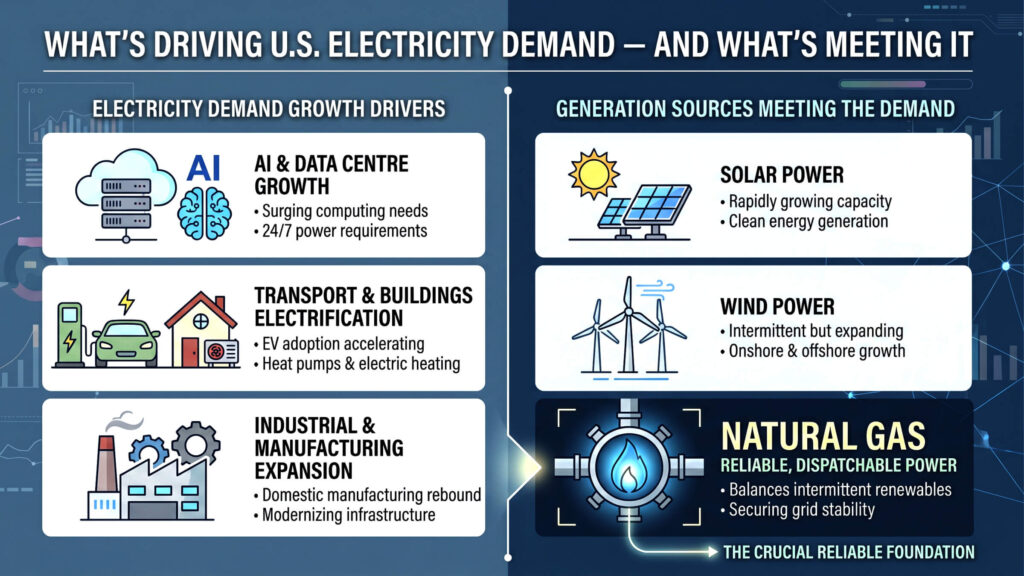 WHAT'S DRIVING U.S. ELECTRICITY DEMAND — AND WHAT'S MEETING IT

ELECTRICITY DEMAND GROWTH DRIVERS

AI

AI & DATA CENTRE GROWTH
• Surging computing needs
• 24/7 power requirements

TRANSPORT & BUILDINGS ELECTRIFICATION
• EV adoption accelerating
• Heat pumps & electric heating

INDUSTRIAL & MANUFACTURING EXPANSION
• Domestic manufacturing rebound
• Modernizing infrastructure

GENERATION SOURCES MEETING THE DEMAND

SOLAR POWER
• Rapidly growing capacity
• Clean energy generation

WIND POWER
• Intermittent but expanding
• Onshore & offshore growth

NATURAL GAS
RELIABLE, DISPATCHABLE POWER
• Balances intermittent renewables
• Securing grid stability

THE CRUCIAL RELIABLE FOUNDATION